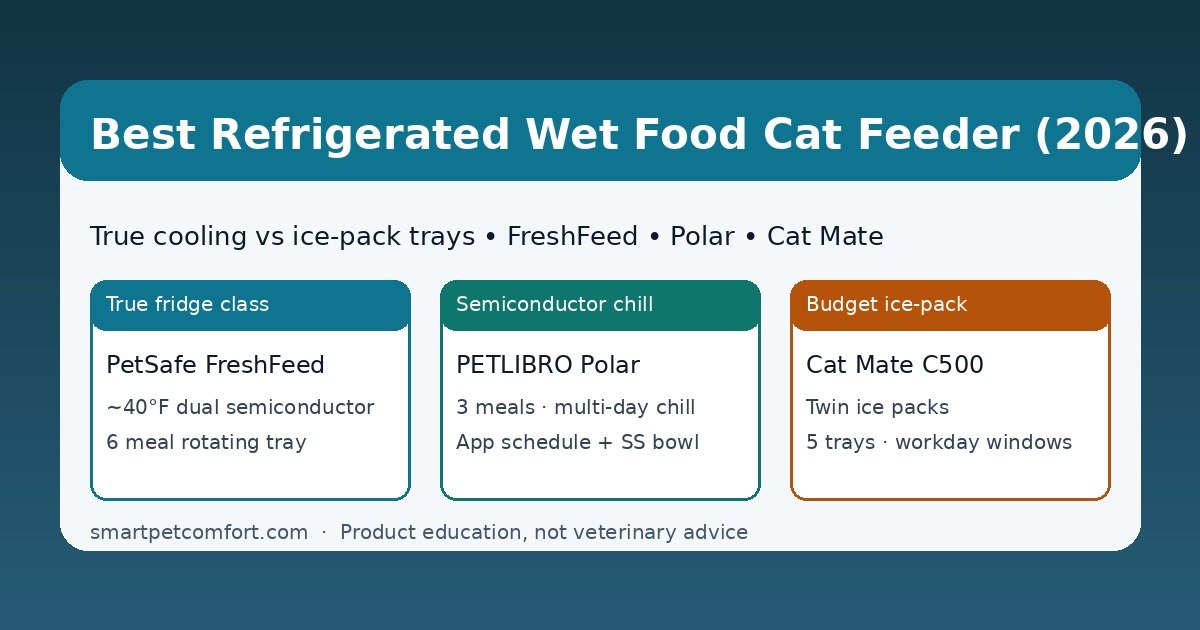 Best Refrigerated Wet Food Cat Feeder (2026)

True cooling vs ice-pack trays • FreshFeed • Polar • Cat Mate

True fridge class

PetSafe FreshFeed

~40°F dual semiconductor

6 meal rotating tray

Semiconductor chill

PETLIBRO Polar

3 meals · multi-day chill

App schedule + SS bowl

Budget ice-pack

Cat Mate C500

Twin ice packs

5 trays · workday windows

smartpetcomfort.com · Product education, not veterinary advice